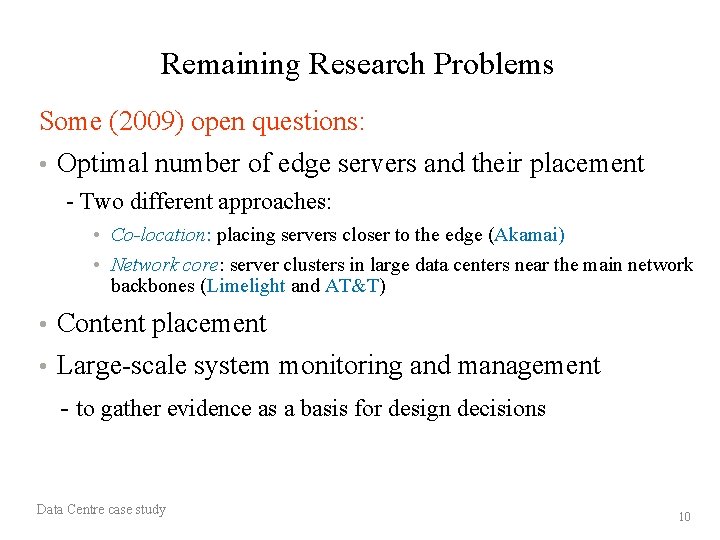 Remaining Research Problems

Some (2009) open questions:

• Optimal number of edge servers and their placement

- Two different approaches:

• Co-location: placing servers closer to the edge (Akamai)

• Network core: server clusters in large data centers near the main network backbones (Limelight and AT&T)

• Content placement

• Large-scale system monitoring and management

- to gather evidence as a basis for design decisions

Data Centre case study

10